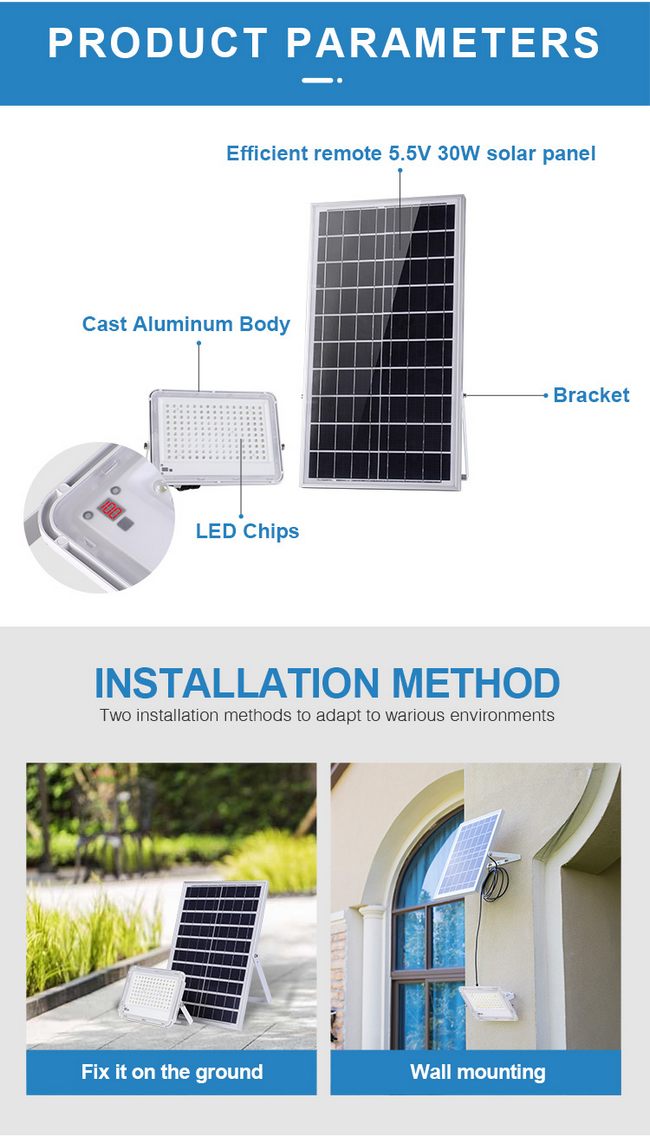 PRODUCT PARAMETERS

Efficient remote 5.5V 30W solar panel

Cast Aluminum Body

Bracket

LED Chips

INSTALLATION METHOD

Two installation methods to adapt to warious environments

Fix it on the ground

Wall mounting